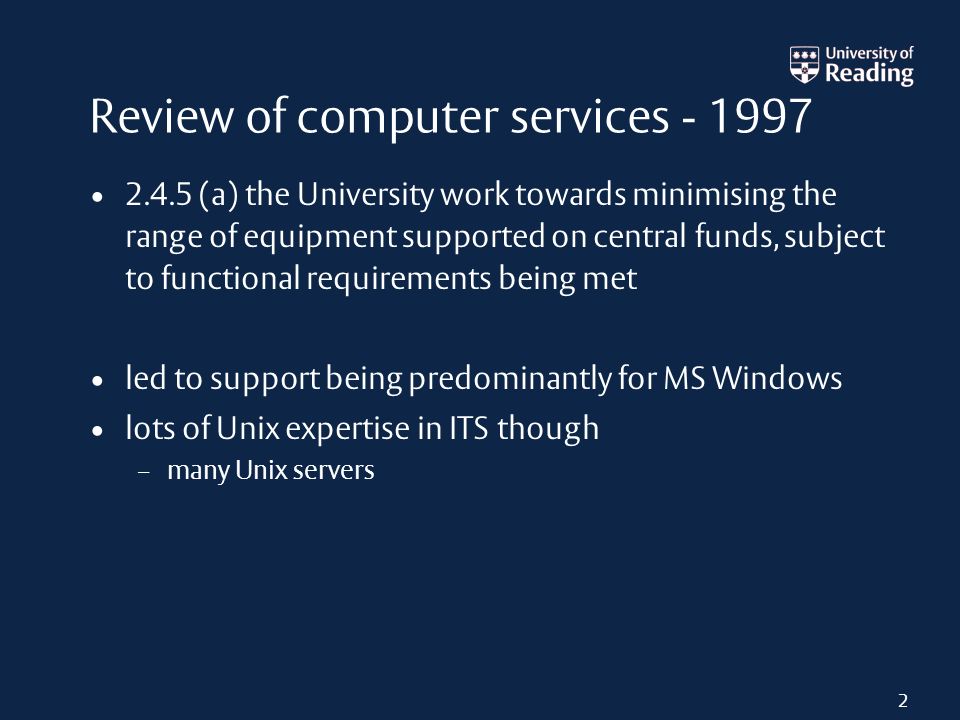 University of Reading

Review of computer services - 1997

• 2.4.5 (a) the University work towards minimising the range of equipment supported on central funds, subject to functional requirements being met

• led to support being predominantly for MS Windows
• lots of Unix expertise in ITS though
– many Unix servers

2